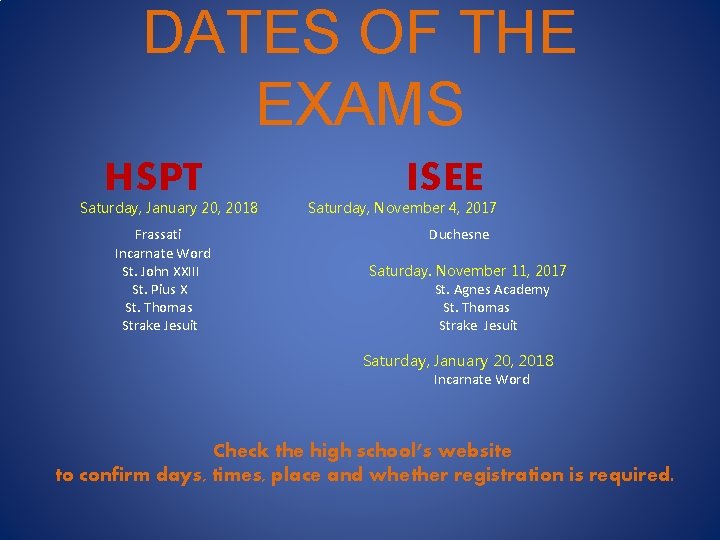 DATES OF THE EXAMS

HSPT

Saturday, January 20, 2018

Frassati
Incarnate Word
St. John XXIII
St. Pius X
St. Thomas
Strake Jesuit

ISEE

Saturday, November 4, 2017

Duchesne

Saturday. November 11, 2017

St. Agnes Academy
St. Thomas
Strake Jesuit

Saturday, January 20, 2018

Incarnate Word

Check the high school's website
to confirm days, times, place and whether registration is required.